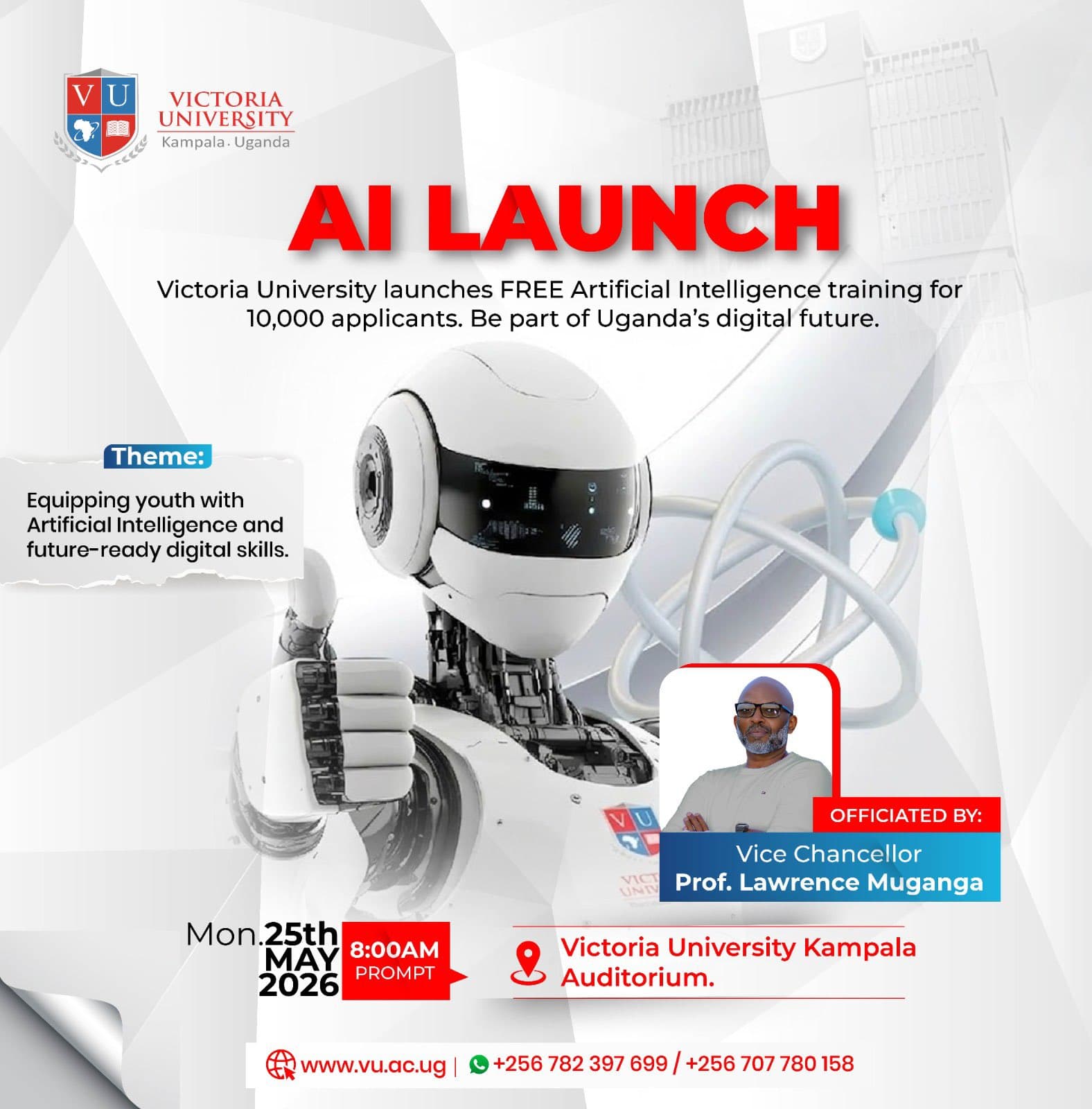 VU
VICTORIA UNIVERSITY
Kampala . Uganda

AI LAUNCH

Victoria University launches FREE Artificial Intelligence training for 10,000 applicants. Be part of Uganda's digital future.

Theme:
Equipping youth with Artificial Intelligence and future-ready digital skills.

VU
VICT UNIV

OFFICIATED BY:
Vice Chancellor
Prof. Lawrence Muganga

Mon. 25th MAY 2026
8:00AM PROMPT

Victoria University Kampala Auditorium.

www.vu.ac.ug | +256 782 397 699 / +256 707 780 158